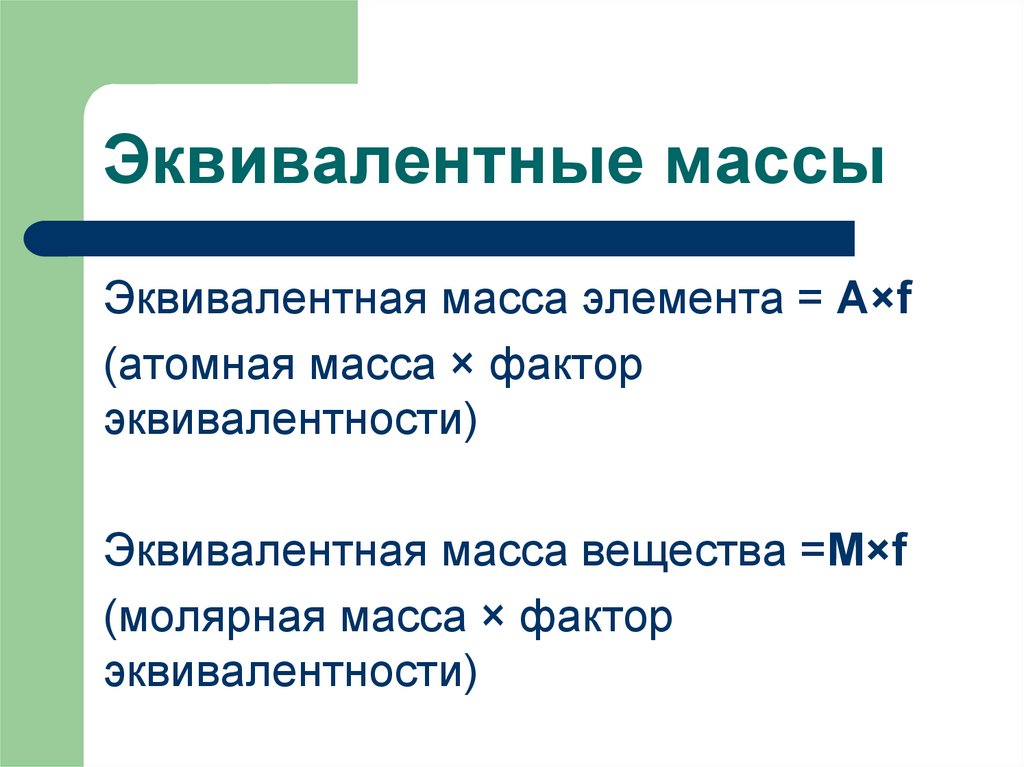 Эквивалентные массы

Эквивалентная масса элемента = A×f

(атомная масса × фактор эквивалентности)

Эквивалентная масса вещества =M×f

(молярная масса × фактор эквивалентности)